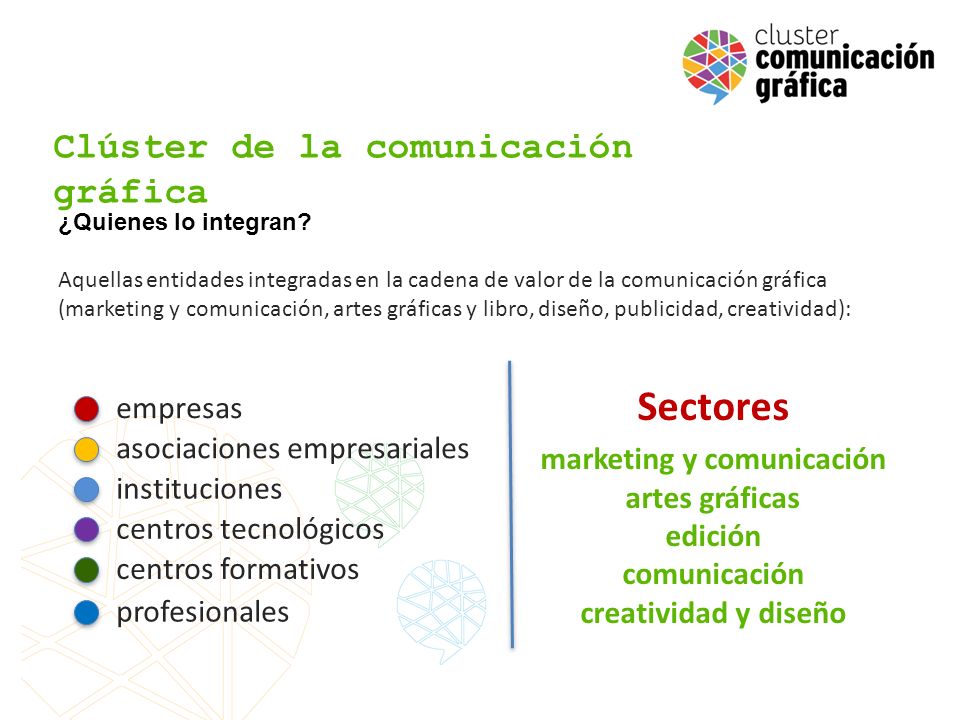 cluster
comunicación
gráfica

Clúster de la comunicación gráfica

¿Quienes lo integran?

Aquellas entidades integradas en la cadena de valor de la comunicación gráfica (marketing y comunicación, artes gráficas y libro, diseño, publicidad, creatividad):

empresas
asociaciones empresariales
instituciones
centros tecnológicos
centros formativos
profesionales

Sectores

marketing y comunicación
artes gráficas
edición
comunicación
creatividad y diseño